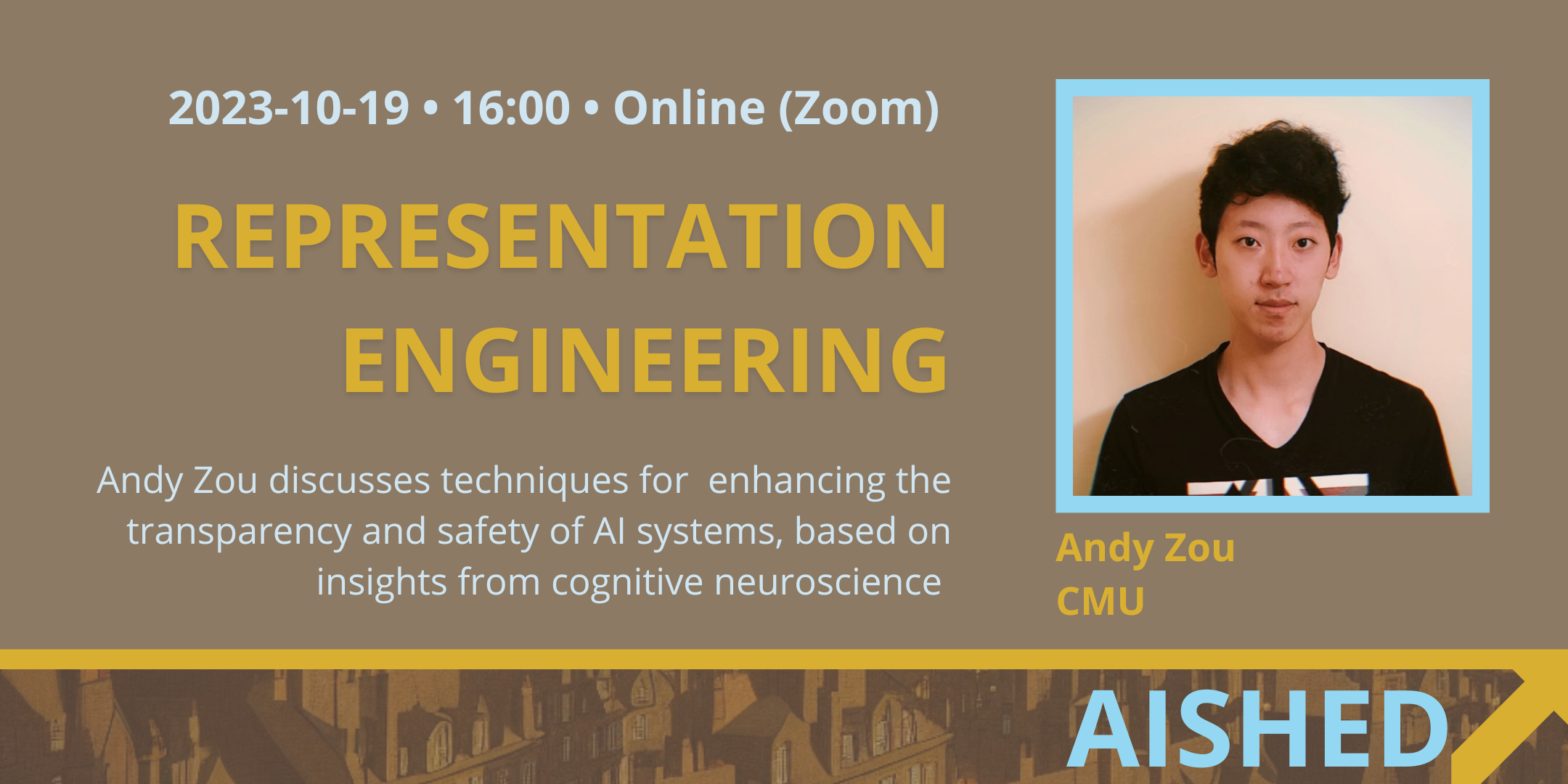 2023-10-19 • 16:00 • Online (Zoom)

REPRESENTATION ENGINEERING

Andy Zou discusses techniques for enhancing the transparency and safety of AI systems, based on insights from cognitive neuroscience

Andy Zou
CMU

AISHED